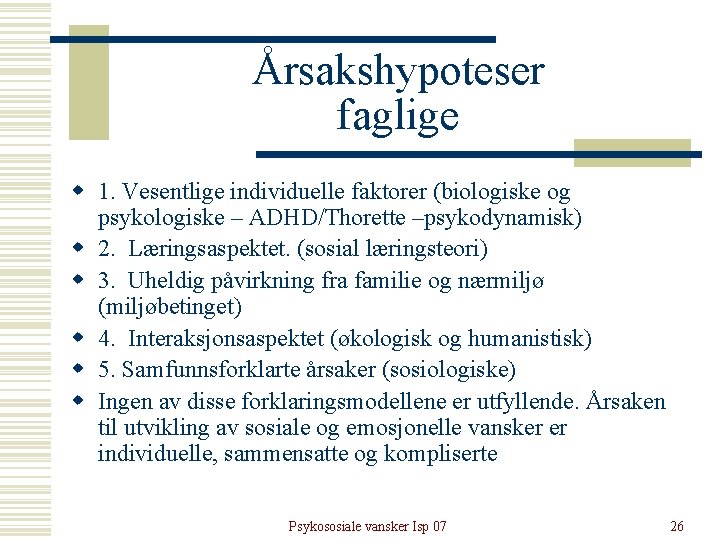 Årsakshypoteser faglige

- 1. Vesentlige individuelle faktorer (biologiske og psykologiske – ADHD/Thorette –psykodynamisk)
- 2. Læringsaspektet. (sosial læringsteori)
- 3. Uheldig påvirkning fra familie og nærmiljø (miljøbetinget)
- 4. Interaksjonsaspektet (økologisk og humanistisk)
- 5. Samfunnsforklarte årsaker (sosiologiske)
- Ingen av disse forklaringsmodellene er utfyllende. Årsaken til utvikling av sosiale og emosjonelle vansker er individuelle, sammensatte og kompliserte

Psykososiale vansker Isp 07

26